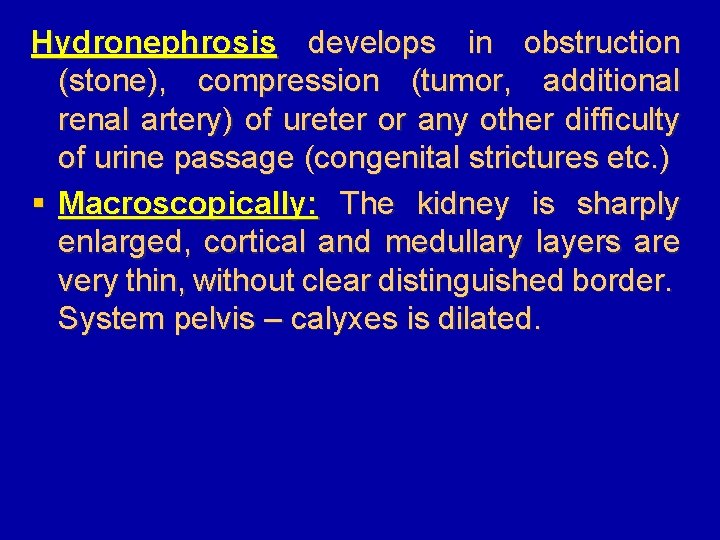 Hydronephrosis develops in obstruction (stone), compression (tumor, additional renal artery) of ureter or any other difficulty of urine passage (congenital strictures etc.)

▪ Macroscopically: The kidney is sharply enlarged, cortical and medullary layers are very thin, without clear distinguished border. System pelvis – calyxes is dilated.